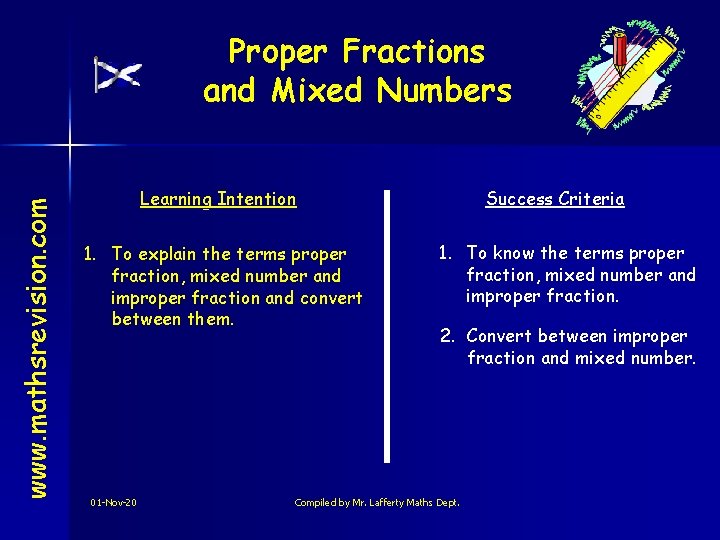 Proper Fractions and Mixed Numbers

www.mathsrevision.com

Learning Intention

1. To explain the terms proper fraction, mixed number and improper fraction and convert between them.

Success Criteria

1. To know the terms proper fraction, mixed number and improper fraction.

2. Convert between improper fraction and mixed number.

01-Nov-20

Compiled by Mr. Lafferty Maths Dept.